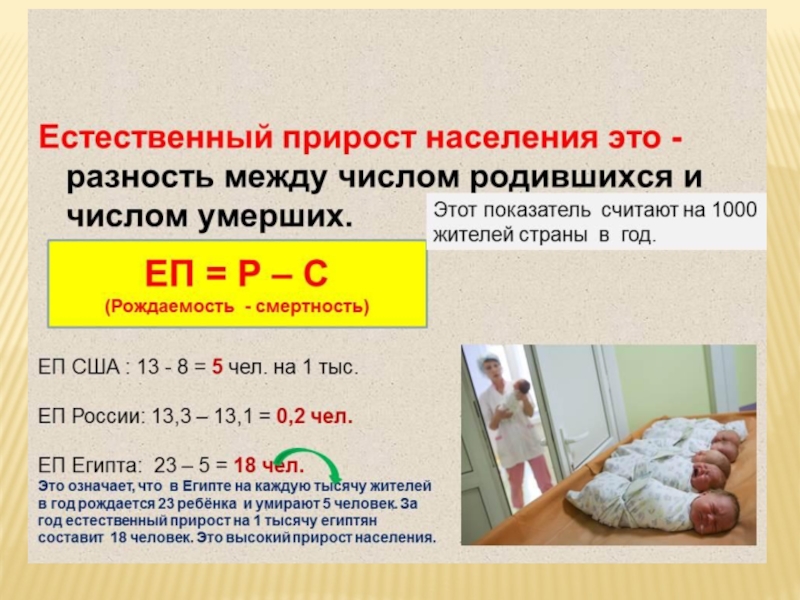 Естественный прирост населения это - разность между числом родившихся и числом умерших.

Этот показатель считают на 1000 жителей страны в год.

ЕП = Р – С
(Рождаемость - смертность)

ЕП США : 13 - 8 = 5 чел. на 1 тыс.

ЕП России: 13,3 – 13,1 = 0,2 чел.

ЕП Египта: 23 – 5 = 18 чел.
Это означает, что в Египте на каждую тысячу жителей в год рождается 23 ребёнка и умирают 5 человек. За год естественный прирост на 1 тысячу египтян составит 18 человек. Это высокий прирост населения.